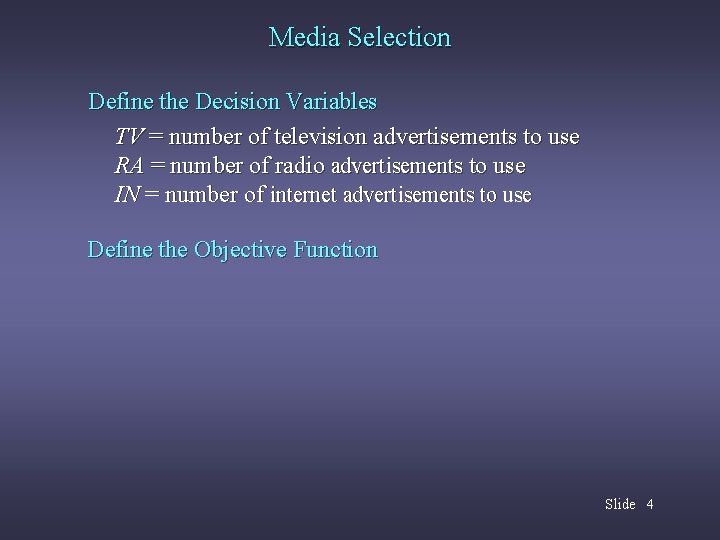 Media Selection

Define the Decision Variables

$TV$ = number of television advertisements to use
$RA$ = number of radio advertisements to use
$IN$ = number of internet advertisements to use

Define the Objective Function

Slide 4